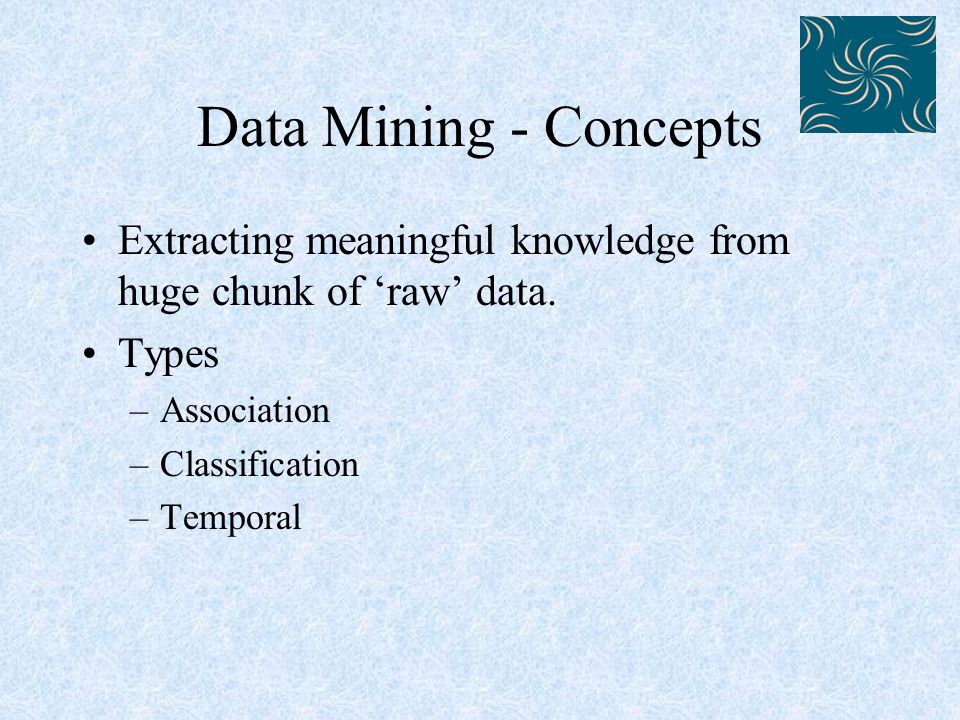 Data Mining - Concepts

• Extracting meaningful knowledge from huge chunk of ‘raw’ data.

• Types
– Association
– Classification
– Temporal